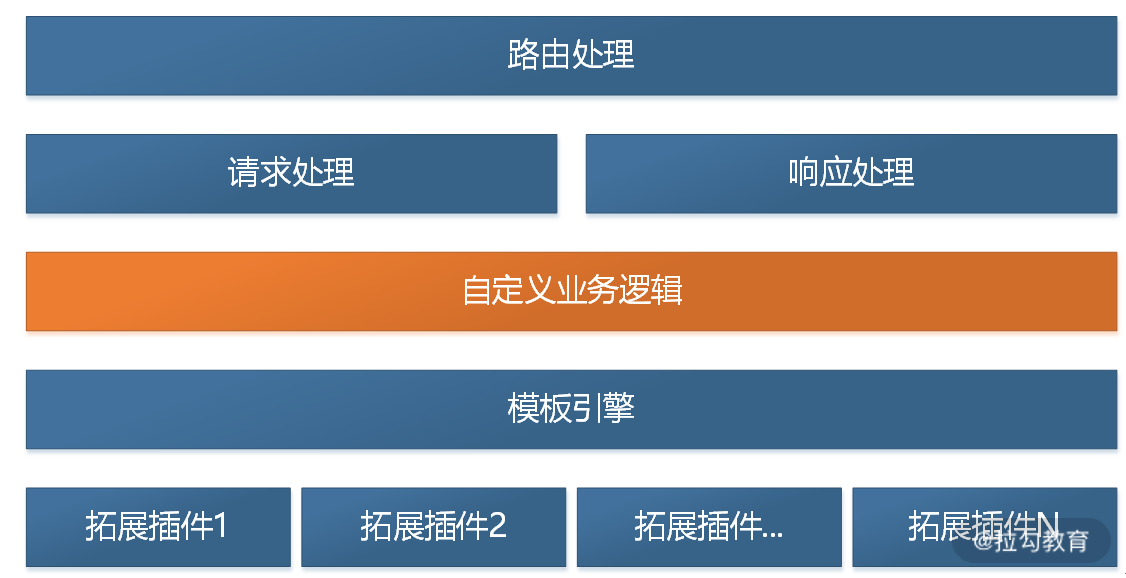 路由处理

请求处理

响应处理

自定义业务逻辑

模板引擎

拓展插件1

拓展插件2

拓展插件...

拓展插件N

@拉勾教育